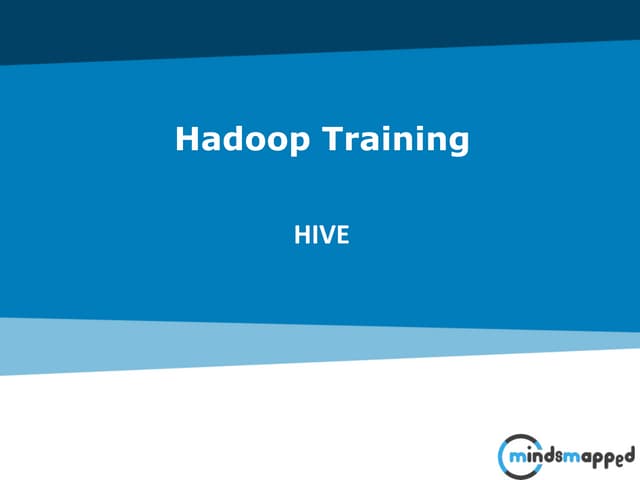 Hadoop Training

HIVE

mindsmapped